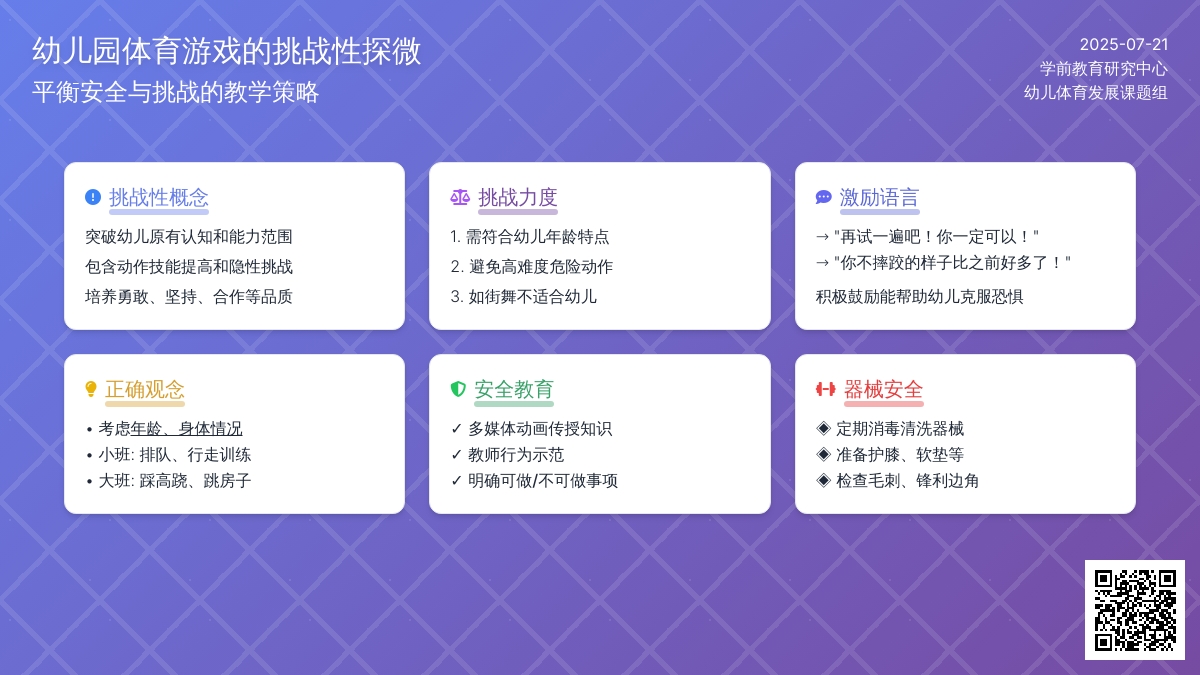 幼儿园体育游戏的挑战性探微
平衡安全与挑战的教学策略

2025-07-21
学前教育研究中心
幼儿体育发展课题组

挑战性概念
突破幼儿原有认知和能力范围
包含动作技能提高和隐性挑战
培养勇敢、坚持、合作等品质

挑战力度
1. 需符合幼儿年龄特点
2. 避免高难度危险动作
3. 如街舞不适合幼儿

激励语言
→ "再试一遍吧！你一定可以！"
→ "你不摔跤的样子比之前好多了！"
积极鼓励能帮助幼儿克服恐惧

正确观念
• 考虑年龄、身体情况
• 小班: 排队、行走训练
• 大班: 踩高跷、跳房子

安全教育
✓ 多媒体动画传授知识
✓ 教师行为示范
✓ 明确可做/不可做事项

器械安全
◈ 定期消毒清洗器械
◈ 准备护膝、软垫等
◈ 检查毛刺、锋利边角